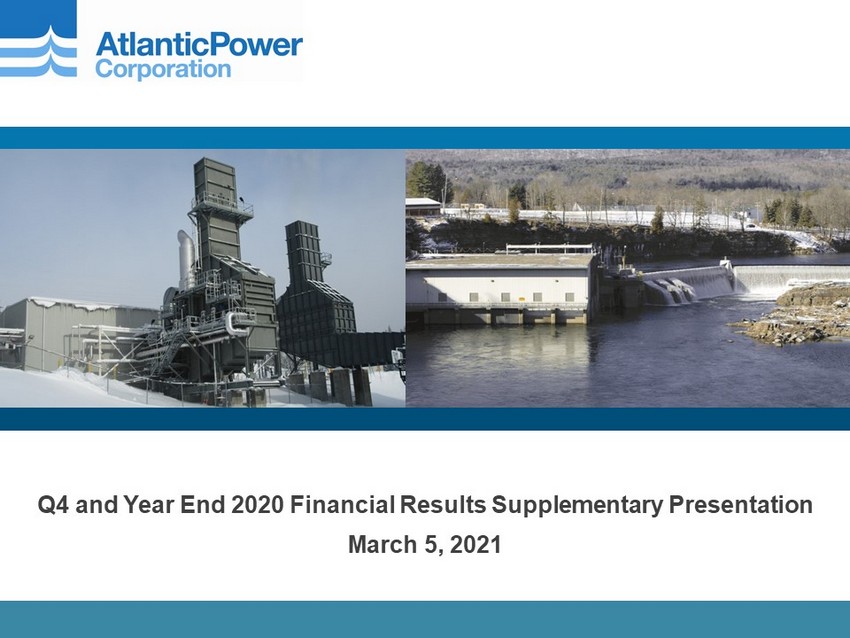 AtlanticPower Corporation

Q4 and Year End 2020 Financial Results Supplementary Presentation
March 5, 2021